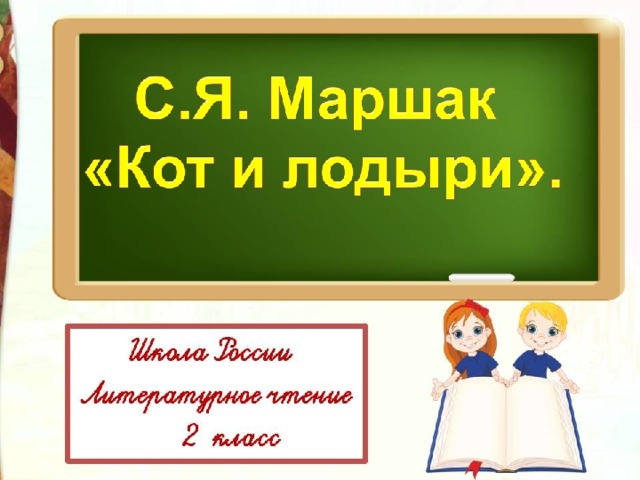 С.Я. Маршак
«Кот и лодыри».

Школа России
Литературное чтение
2 класс